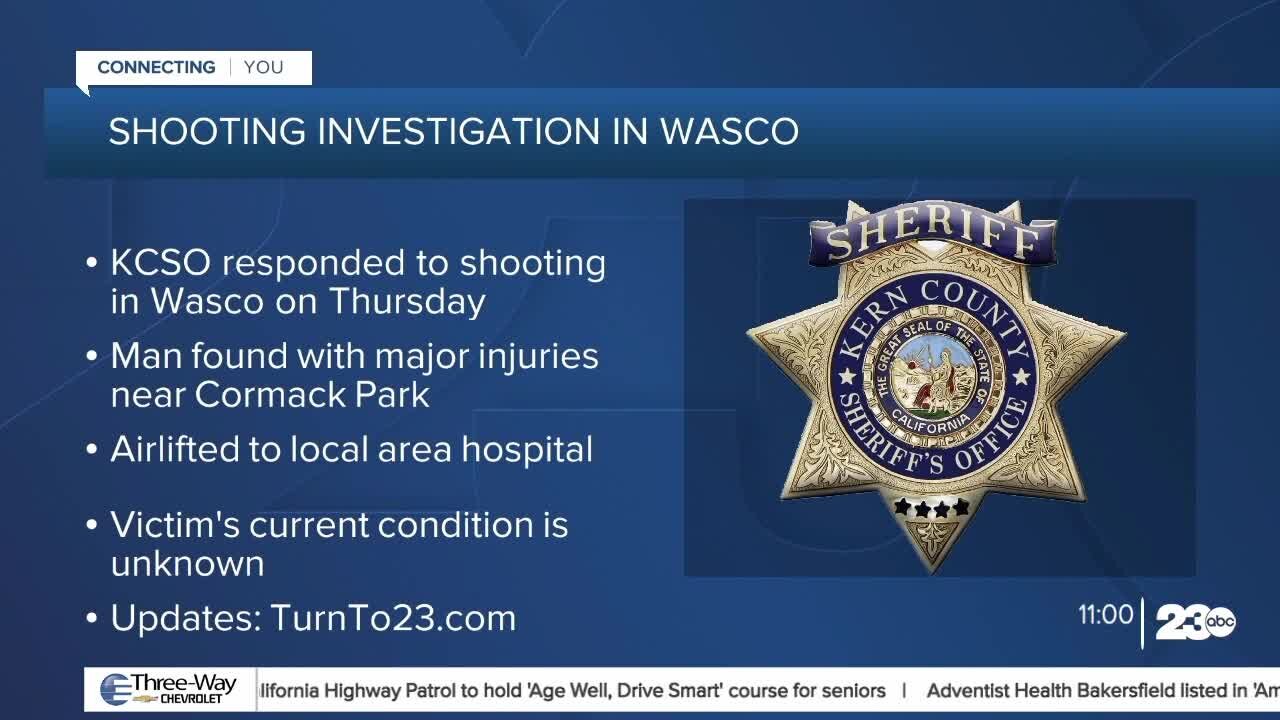 CONNECTING | YOU

SHOOTING INVESTIGATION IN WASCO

• KCSO responded to shooting in Wasco on Thursday
• Man found with major injuries near Cormack Park
• Airlifted to local area hospital
• Victim's current condition is unknown
• Updates: TurnTo23.com

SHERIFF
KERN COUNTY
THE GREAT SEAL OF THE STATE OF CALIFORNIA
SHERIFF'S OFFICE

11:00 23 abc

Three-Way CHEVROLET
lifornia Highway Patrol to hold 'Age Well, Drive Smart' course for seniors | Adventist Health Bakersfield listed in 'Am